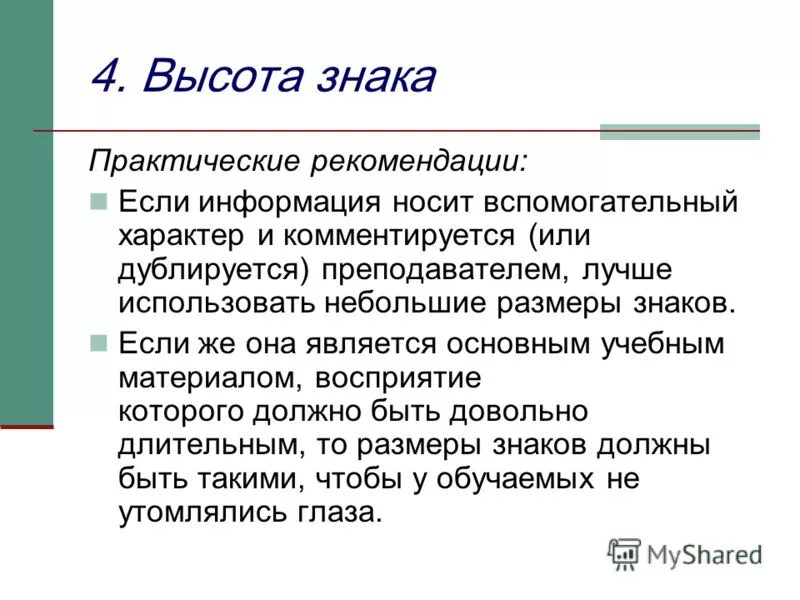 4. Высота знака

Практические рекомендации:

Если информация носит вспомогательный характер и комментируется (или дублируется) преподавателем, лучше использовать небольшие размеры знаков.

Если же она является основным учебным материалом, восприятие которого должно быть довольно длительным, то размеры знаков должны быть такими, чтобы у обучаемых не утомлялись глаза.

MyShared